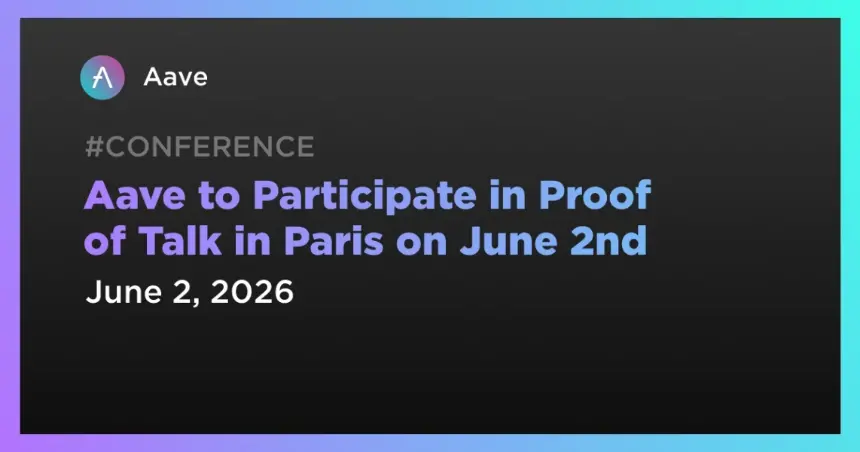 Aave

#CONFERENCE

Aave to Participate in Proof of Talk in Paris on June 2nd

June 2, 2026